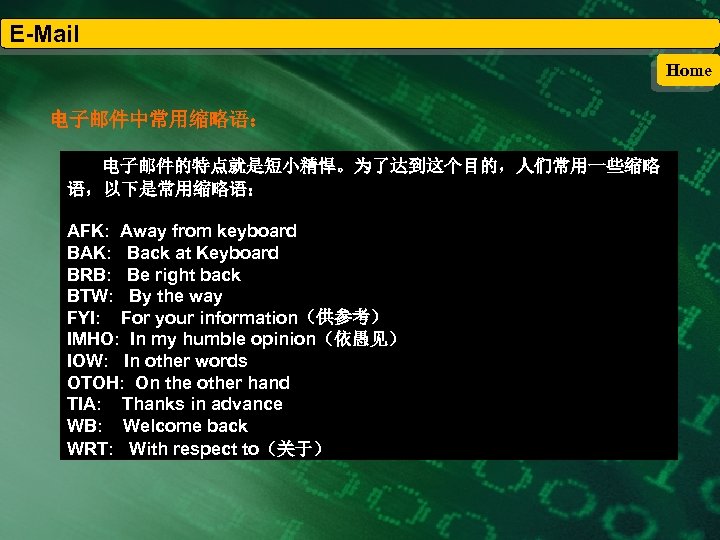 E-Mail

Home

电子邮件中常用缩略语：

电子邮件的特点就是短小精悍。为了达到这个目的，人们常用一些缩略语，以下是常用缩略语：

AFK: Away from keyboard
BAK: Back at Keyboard
BRB: Be right back
BTW: By the way
FYI: For your information（供参考）
IMHO: In my humble opinion（依愚见）
IOW: In other words
OTOH: On the other hand
TIA: Thanks in advance
WB: Welcome back
WRT: With respect to（关于）